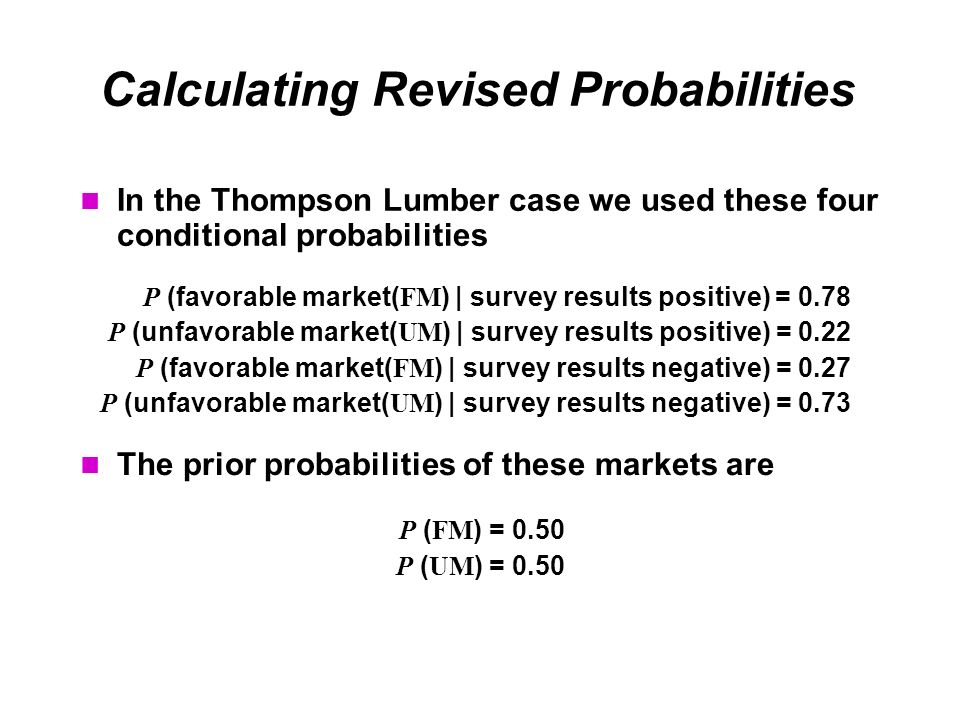 Calculating Revised Probabilities

In the Thompson Lumber case we used these four conditional probabilities

$P$ (favorable market(FM) | survey results positive) = 0.78
$P$ (unfavorable market(UM) | survey results positive) = 0.22
$P$ (favorable market(FM) | survey results negative) = 0.27
$P$ (unfavorable market(UM) | survey results negative) = 0.73

The prior probabilities of these markets are

$P$ (FM) = 0.50
$P$ (UM) = 0.50